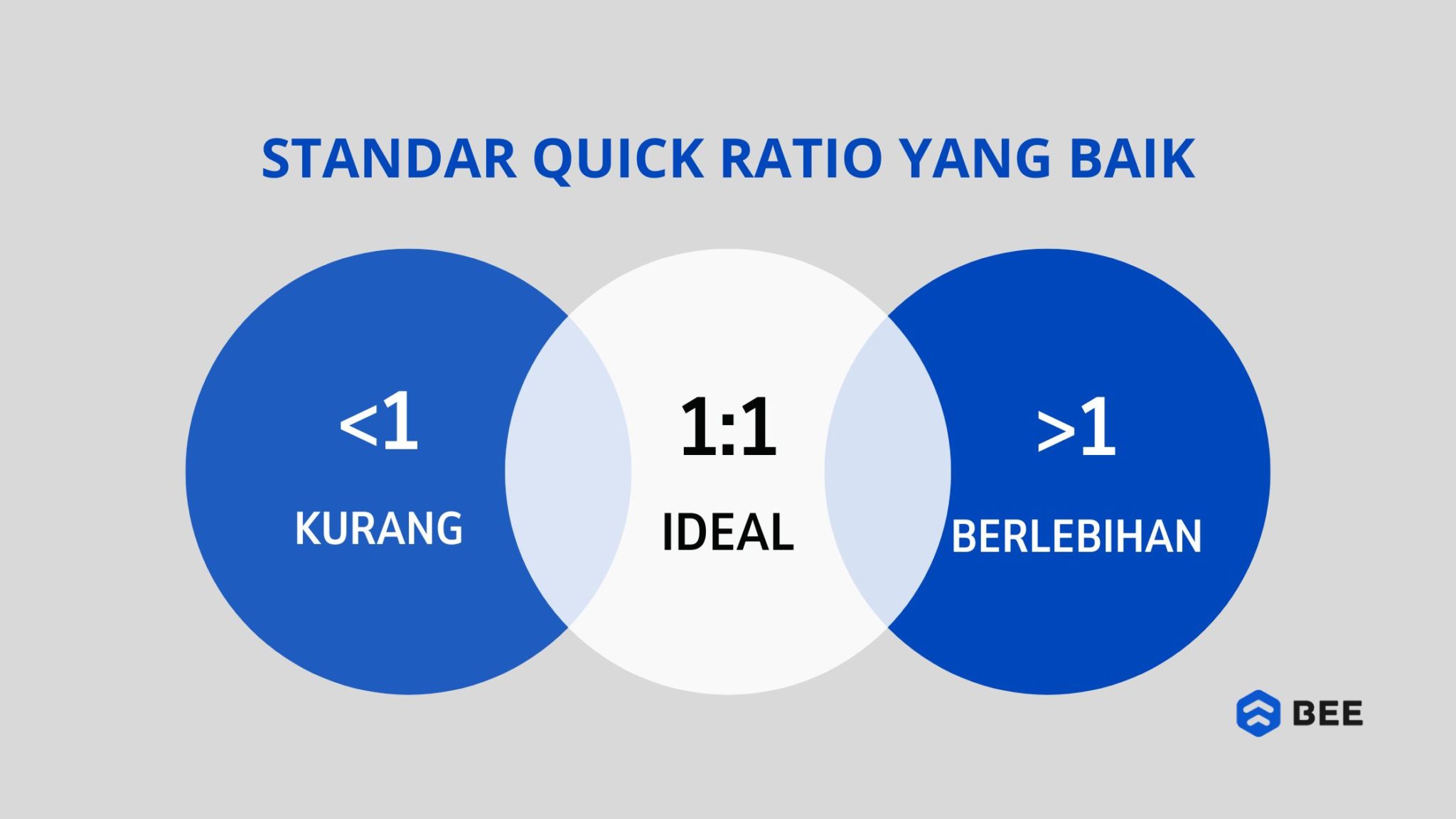 STANDAR QUICK RATIO YANG BAIK

<1

KURANG

1:1

IDEAL

>1

BERLEBIHAN

BEE